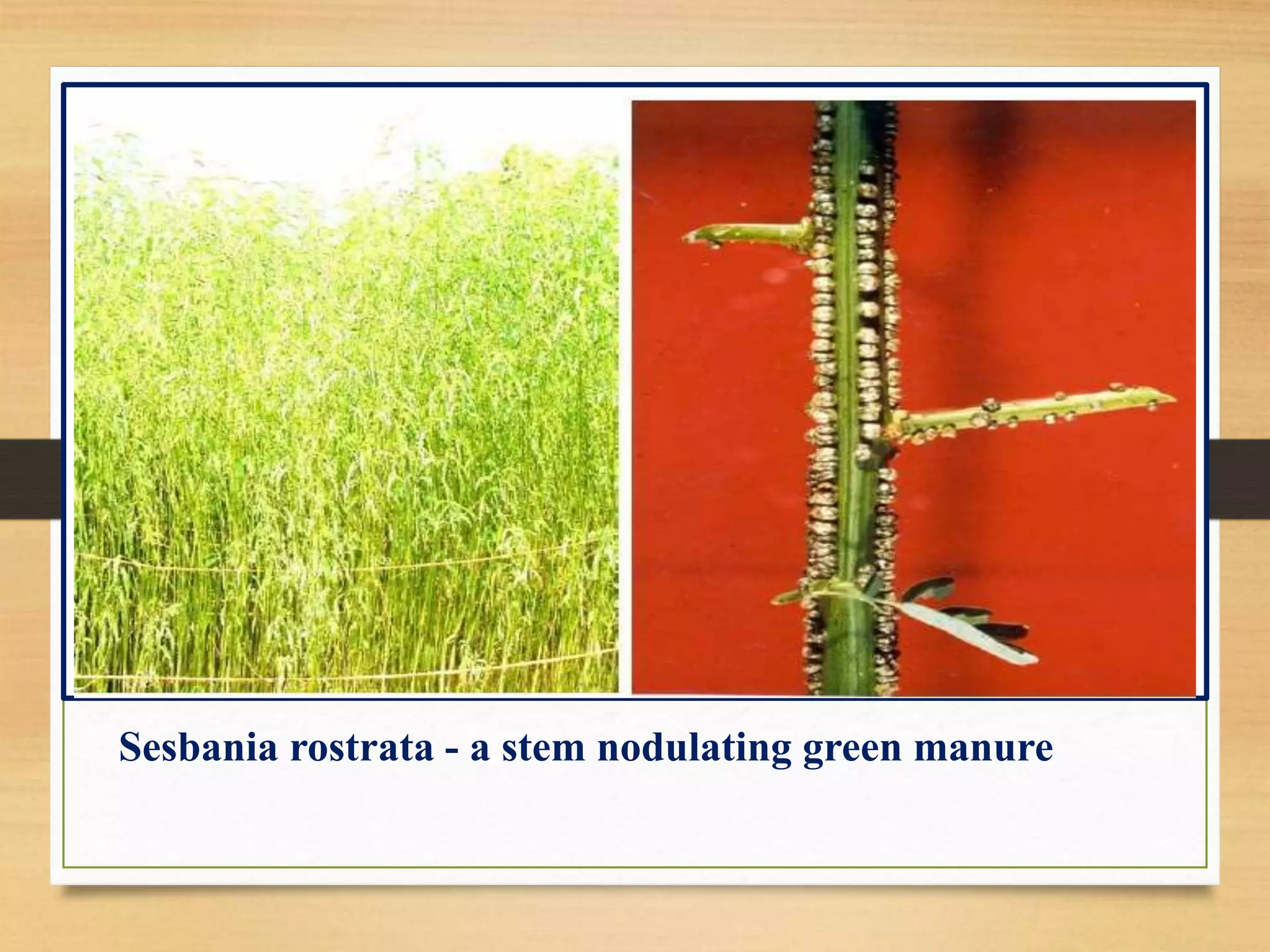 Sesbania rostrata - a stem nodulating green manure